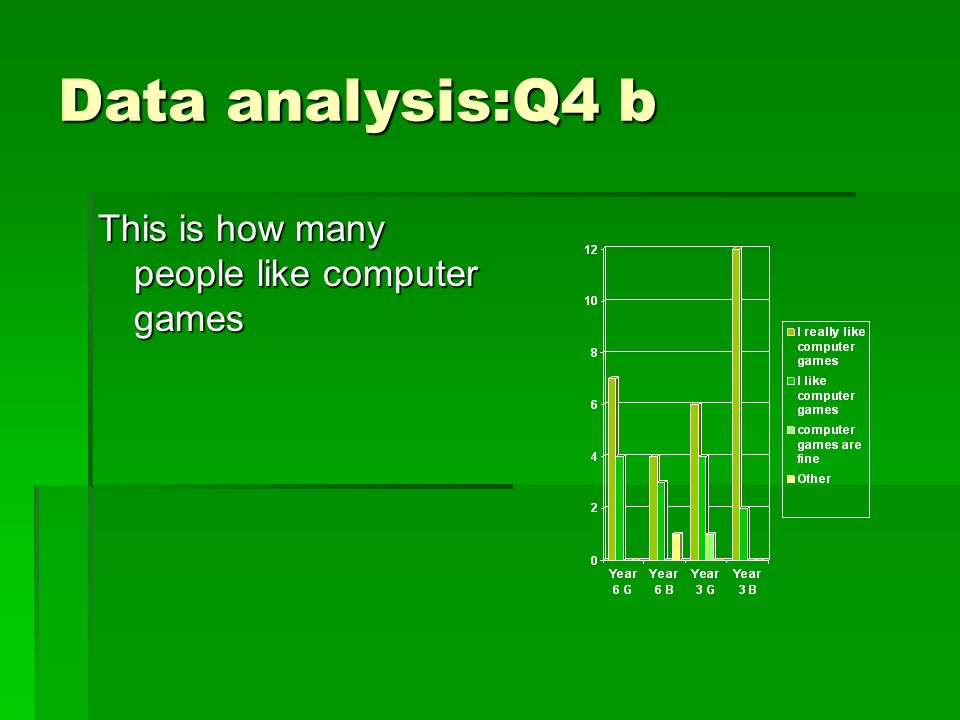 Data analysis:Q4 b

This is how many people like computer games

12
10
8
6
4
2
0

Year 6 G
Year 6 B
Year 3 G
Year 3 B

I really like computer games
I like computer games
computer games are fine
Other